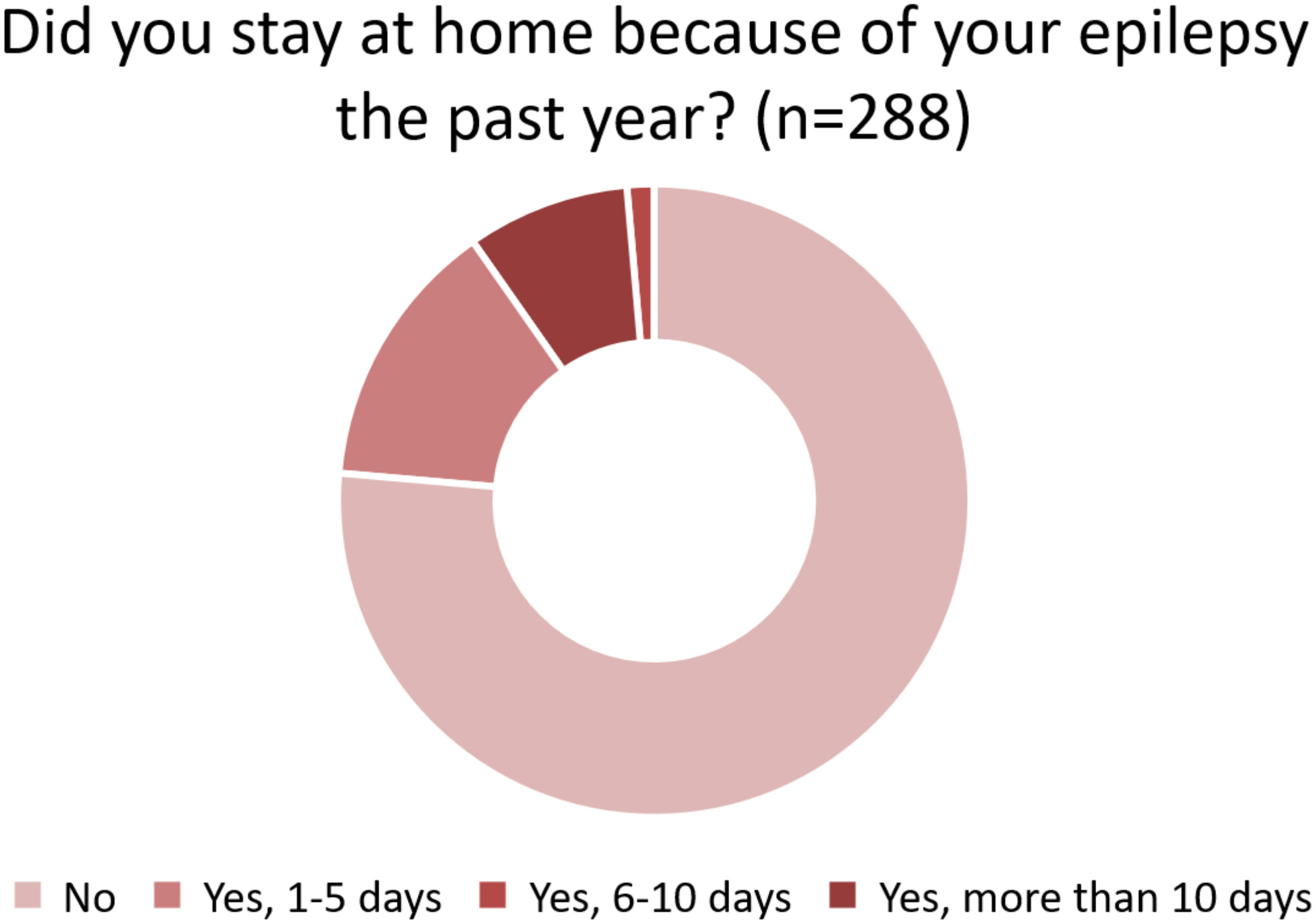 Did you stay at home because of your epilepsy the past year? (n=288)

No
Yes, 1-5 days
Yes, 6-10 days
Yes, more than 10 days